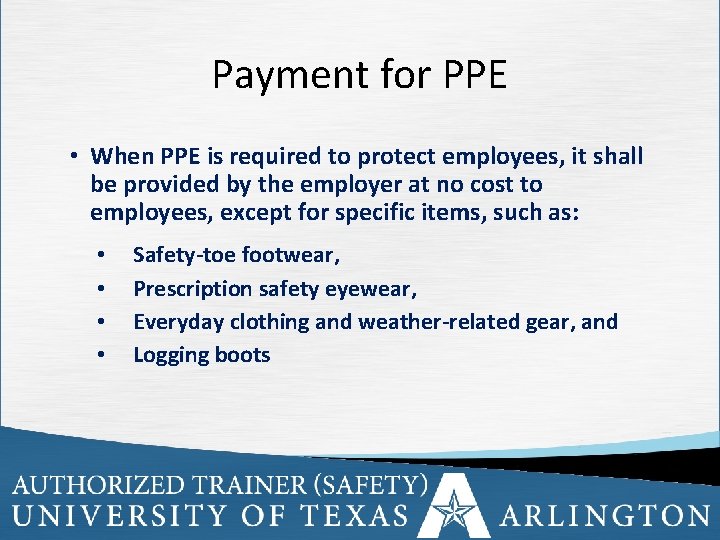 Payment for PPE

• When PPE is required to protect employees, it shall be provided by the employer at no cost to employees, except for specific items, such as:

• Safety-toe footwear,
• Prescription safety eyewear,
• Everyday clothing and weather-related gear, and
• Logging boots

AUTHORIZED TRAINER (SAFETY)
UNIVERSITY OF TEXAS ARLINGTON